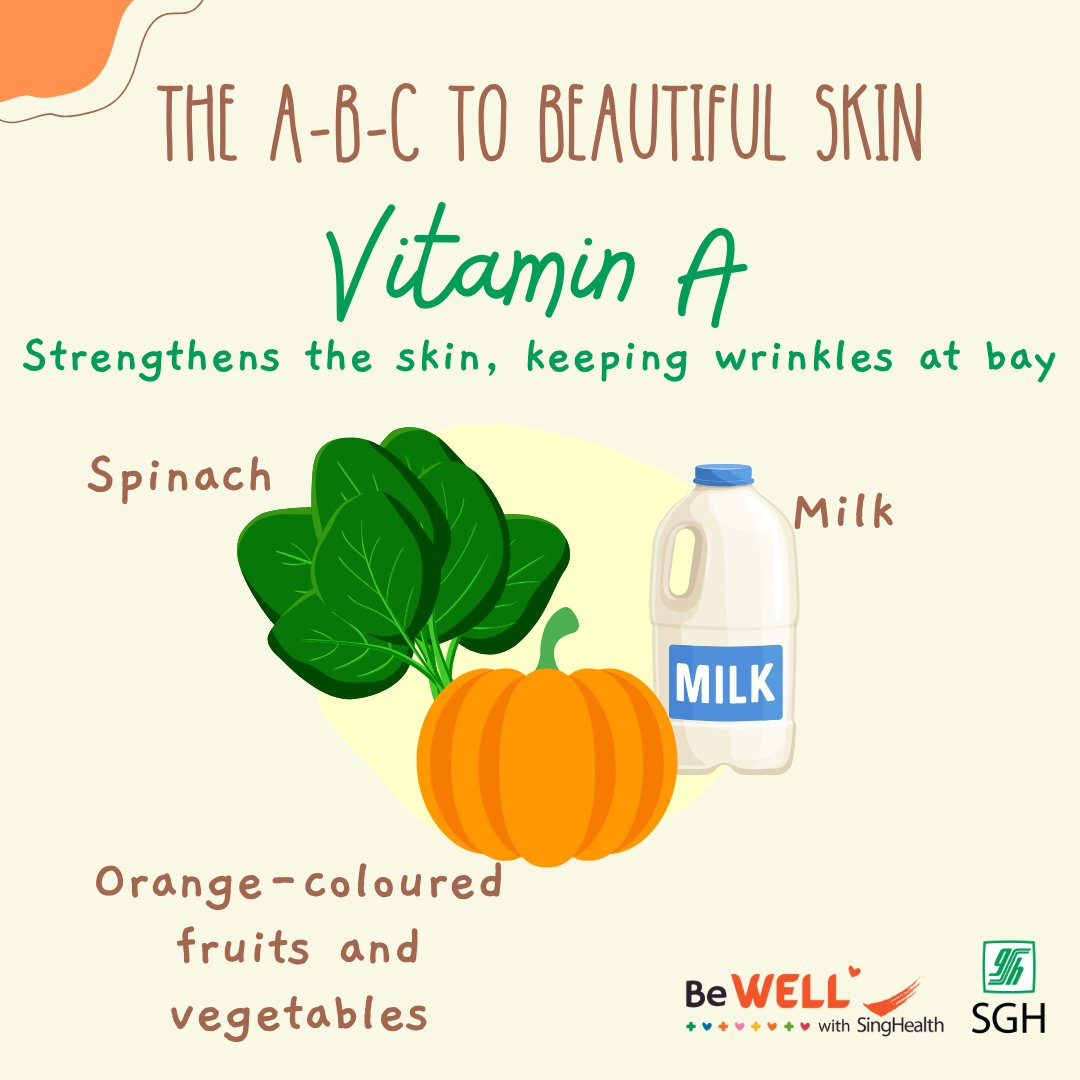 THE A-B-C TO BEAUTIFUL SKIN

Vitamin A

Strengthens the skin, keeping wrinkles at bay

Spinach

Milk

MILK

Orange-coloured fruits and vegetables

Be WELL with SingHealth

SGH